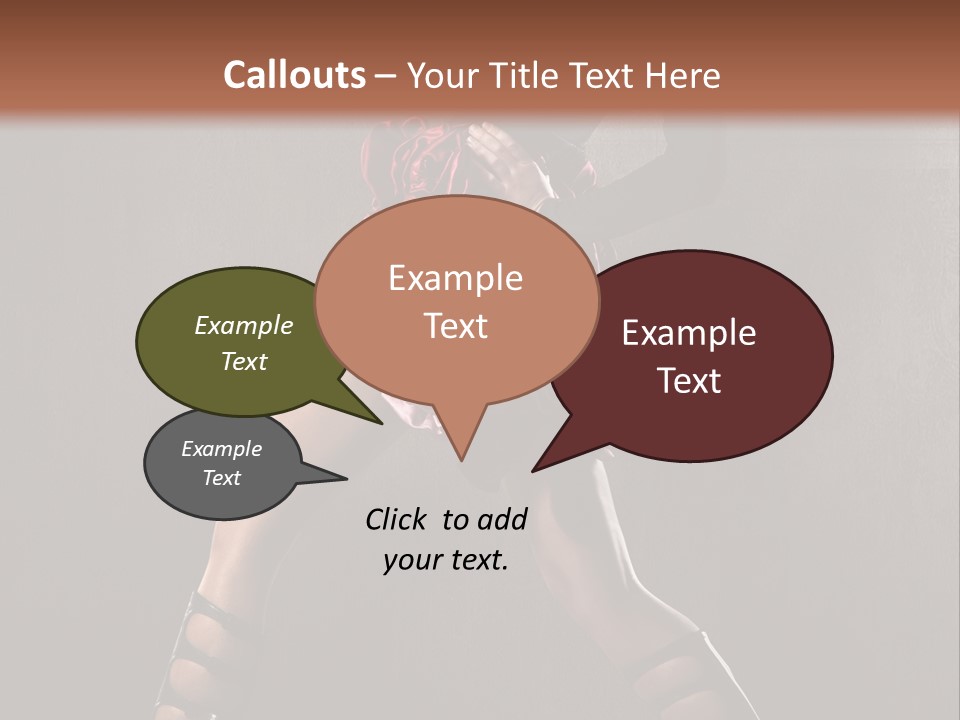 Callouts – Your Title Text Here

Example Text

Example Text

Example Text

Example Text

Click to add your text.